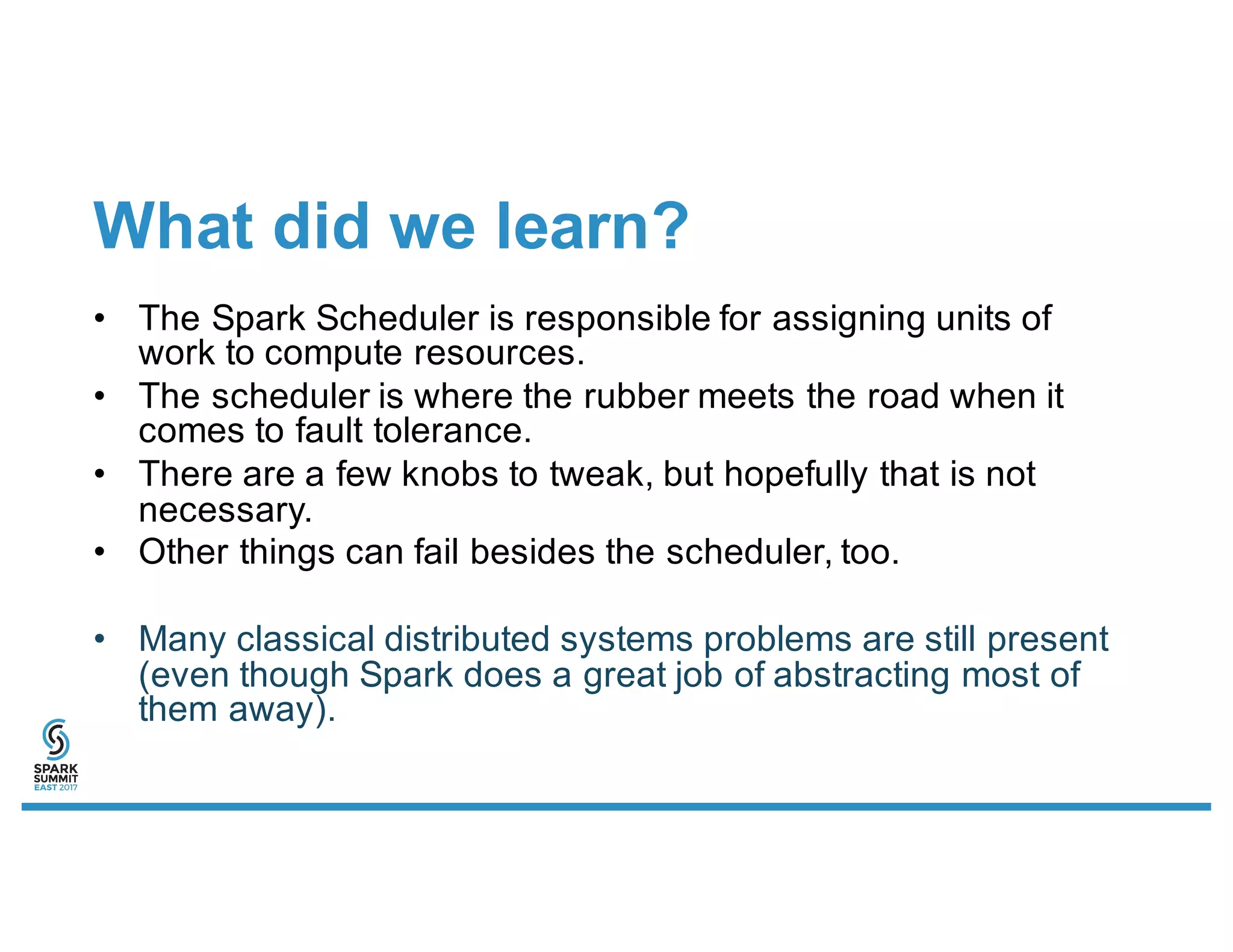 What did we learn?

• The Spark Scheduler is responsible for assigning units of work to compute resources.
• The scheduler is where the rubber meets the road when it comes to fault tolerance.
• There are a few knobs to tweak, but hopefully that is not necessary.
• Other things can fail besides the scheduler, too.

• Many classical distributed systems problems are still present (even though Spark does a great job of abstracting most of them away).

SPARK SUMMIT EAST 2017